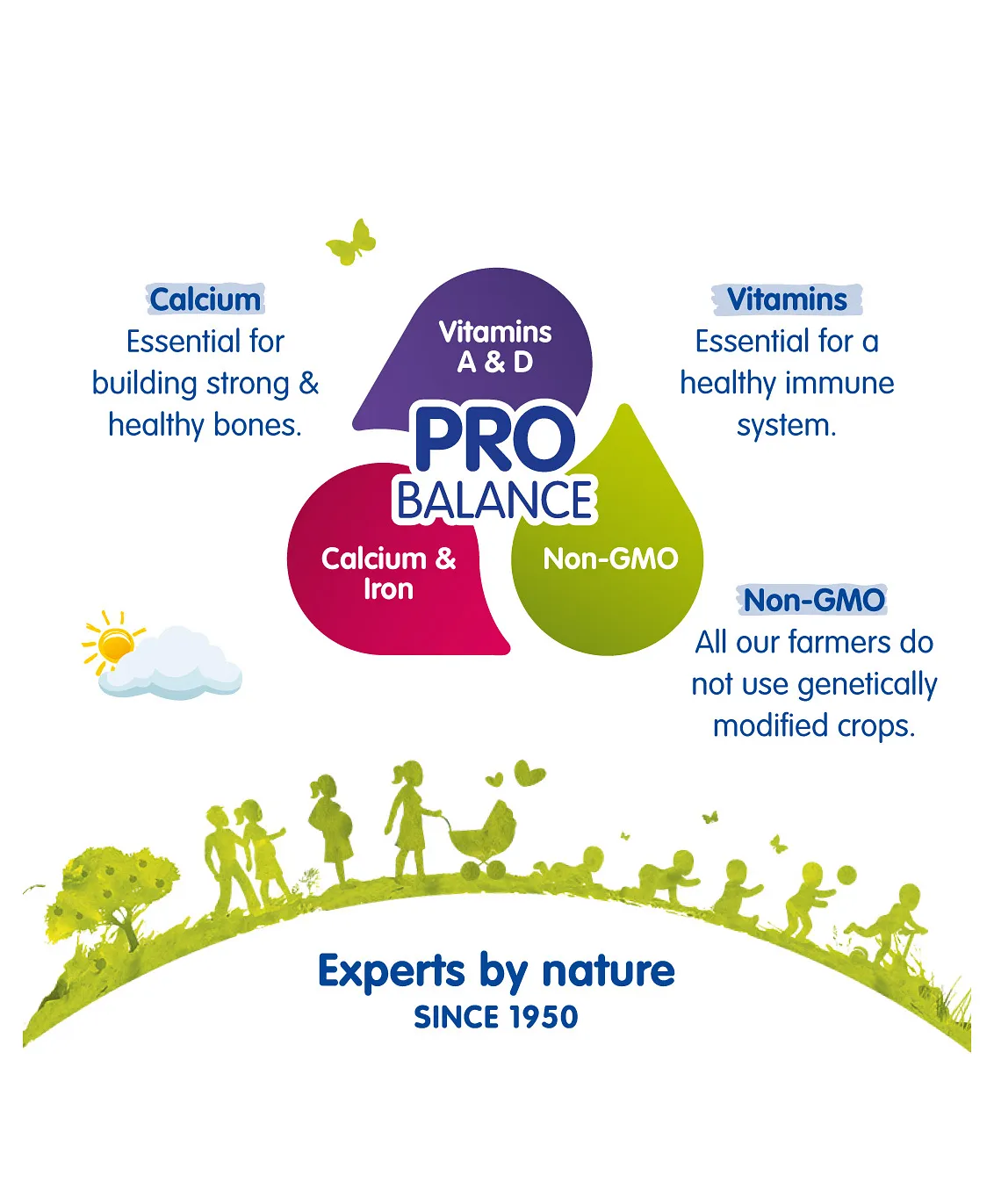 Calcium
Essential for building strong & healthy bones.

Vitamins A & D

PRO BALANCE

Calcium & Iron

Non-GMO

Vitamins
Essential for a healthy immune system.

Non-GMO
All our farmers do not use genetically modified crops.

Experts by nature
SINCE 1950